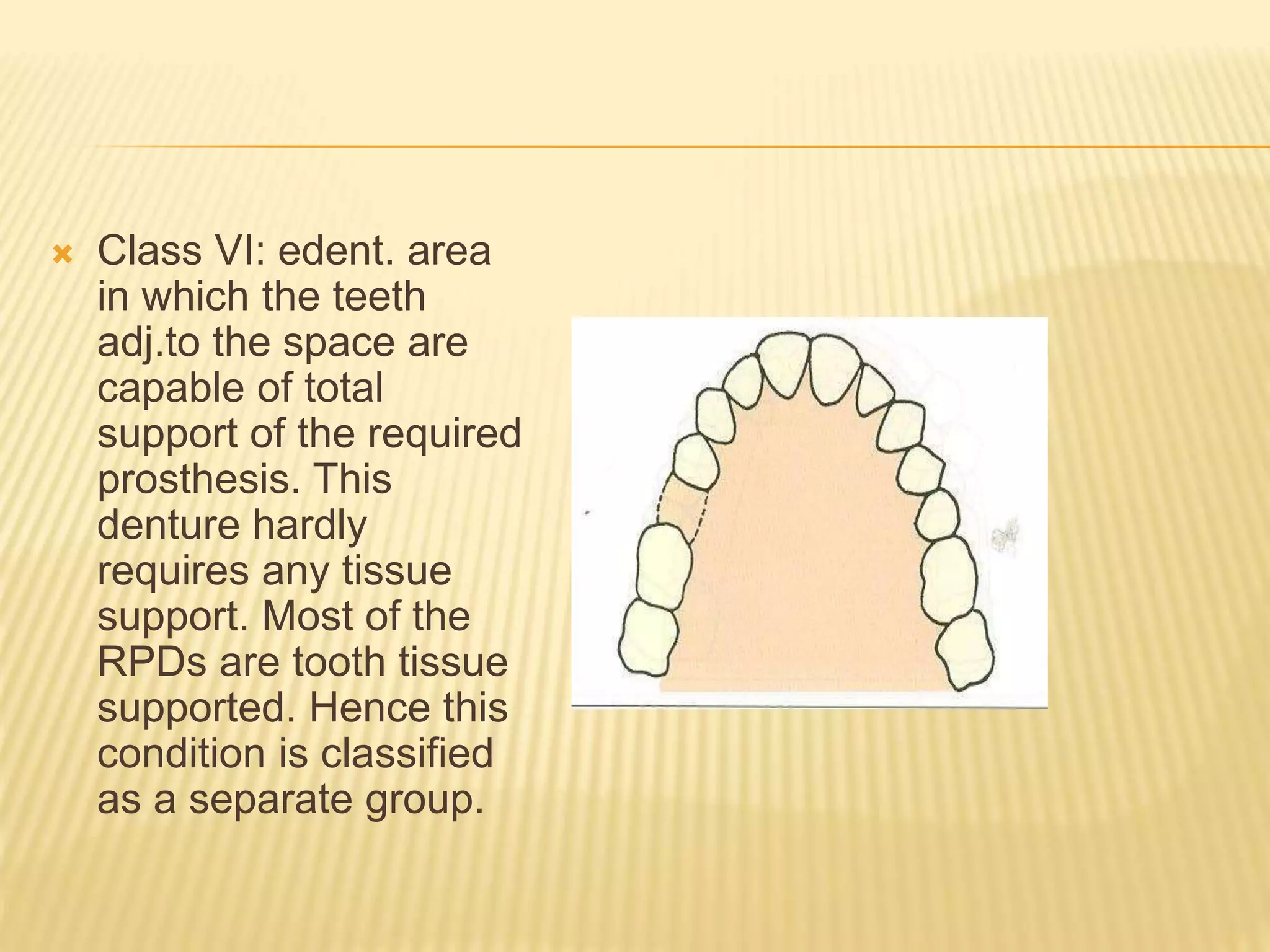 Class VI: edent. area in which the teeth adj.to the space are capable of total support of the required prosthesis. This denture hardly requires any tissue support. Most of the RPDs are tooth tissue supported. Hence this condition is classified as a separate group.